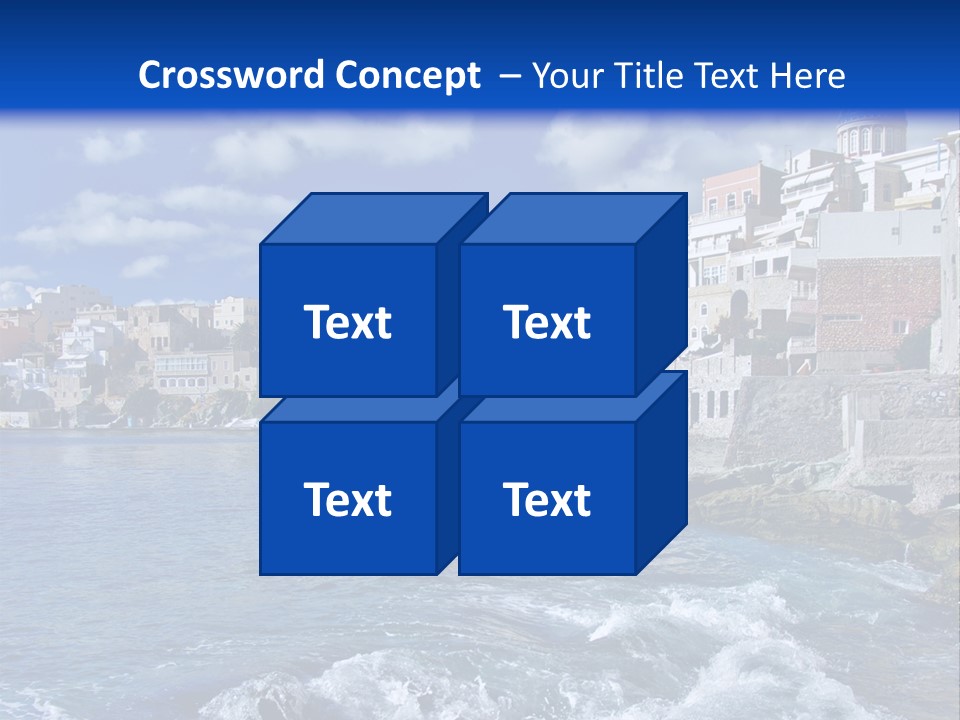 Crossword Concept – Your Title Text Here

Text

Text

Text

Text